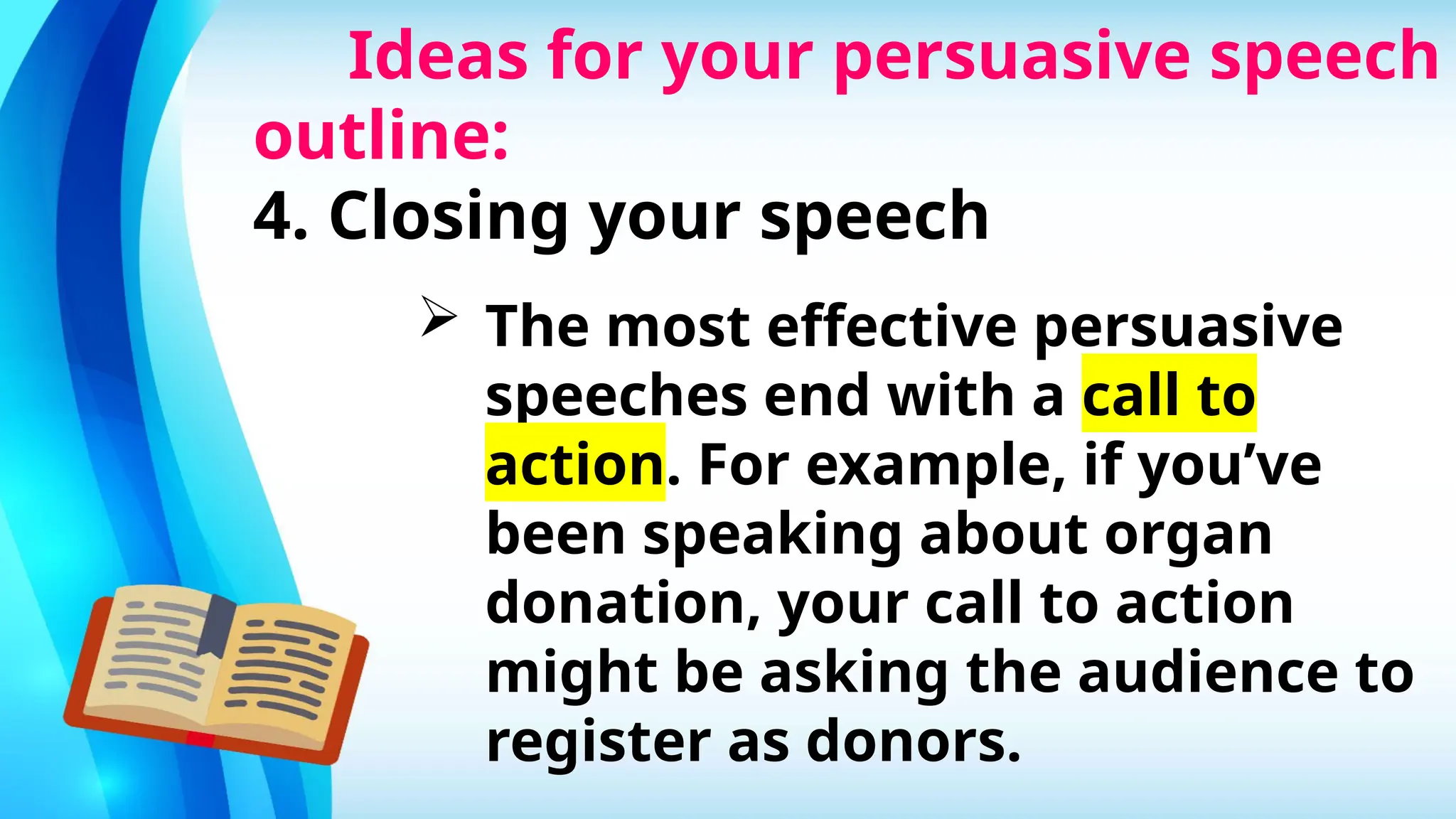 Ideas for your persuasive speech outline:

4. Closing your speech

➢ The most effective persuasive speeches end with a call to action. For example, if you’ve been speaking about organ donation, your call to action might be asking the audience to register as donors.